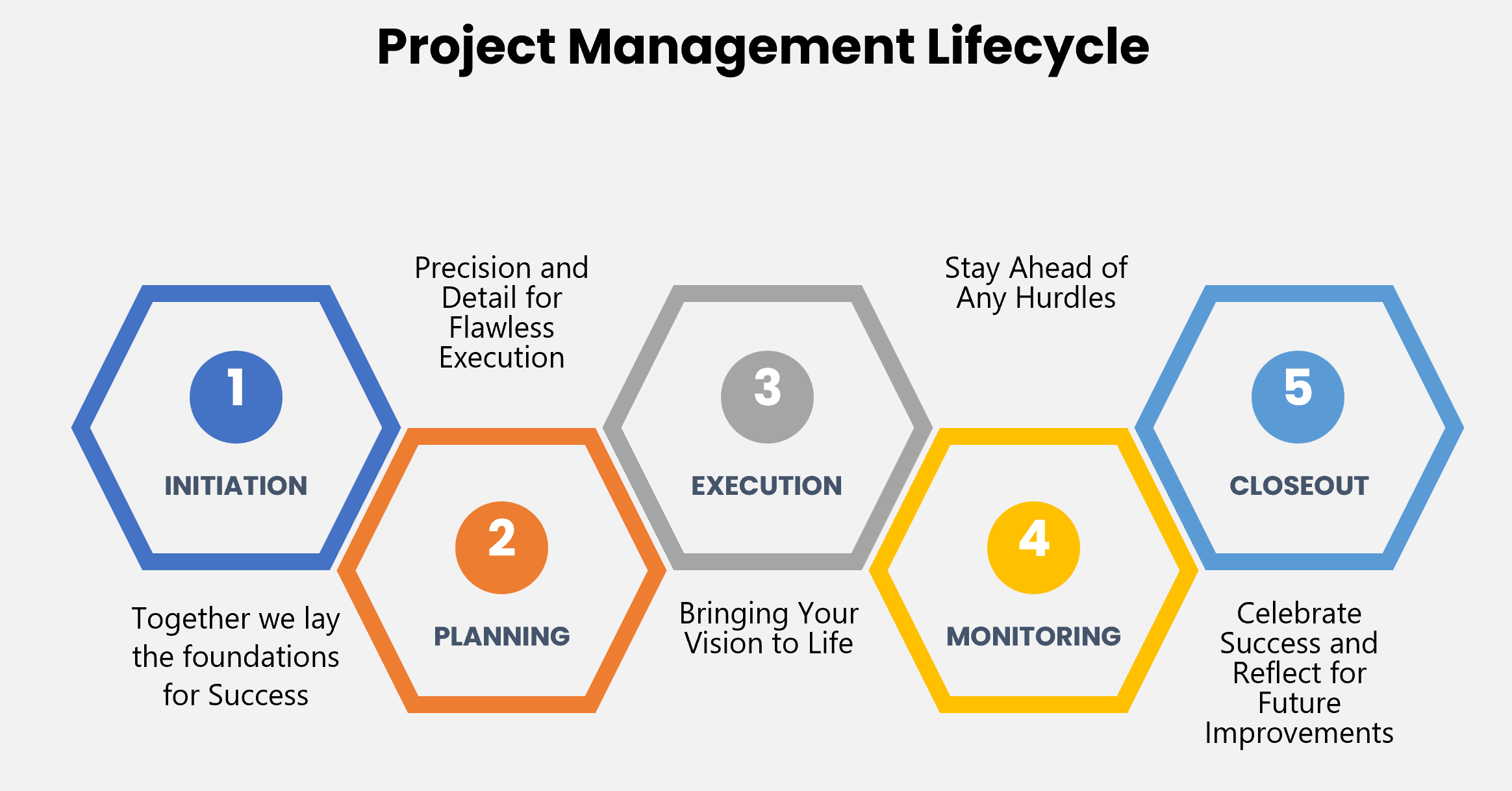 Project Management Lifecycle

1
INITIATION
Together we lay the foundations for Success

Precision and Detail for Flawless Execution
2
PLANNING

3
EXECUTION
Bringing Your Vision to Life

Stay Ahead of Any Hurdles
4
MONITORING

5
CLOSEOUT
Celebrate Success and Reflect for Future Improvements